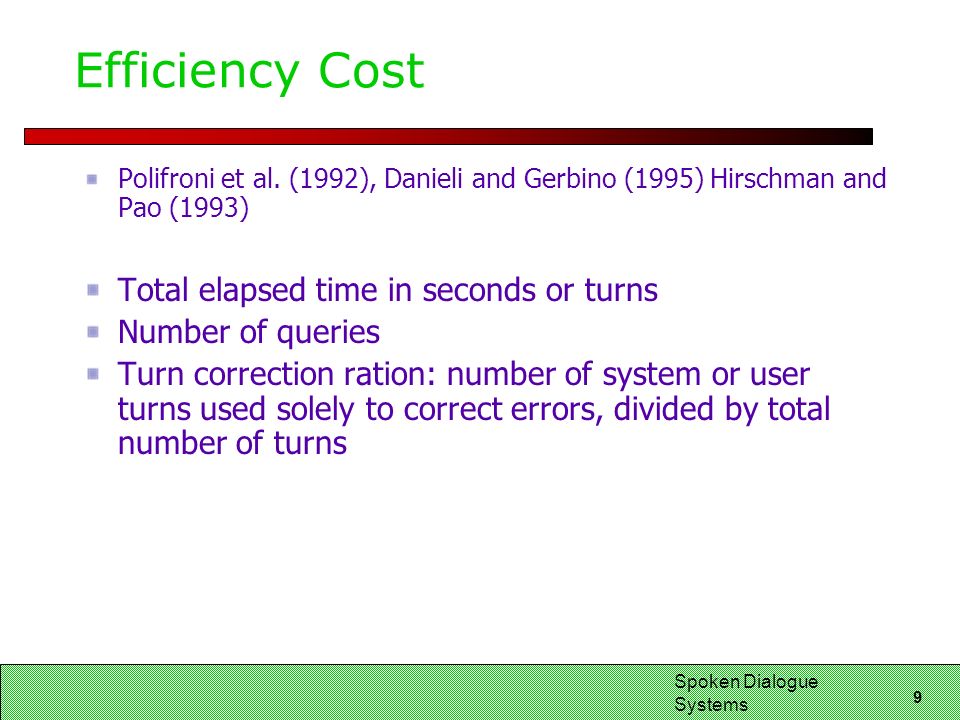 Efficiency Cost

Polifroni et al. (1992), Danieli and Gerbino (1995) Hirschman and Pao (1993)

Total elapsed time in seconds or turns

Number of queries

Turn correction ration: number of system or user turns used solely to correct errors, divided by total number of turns

Spoken Dialogue Systems

9